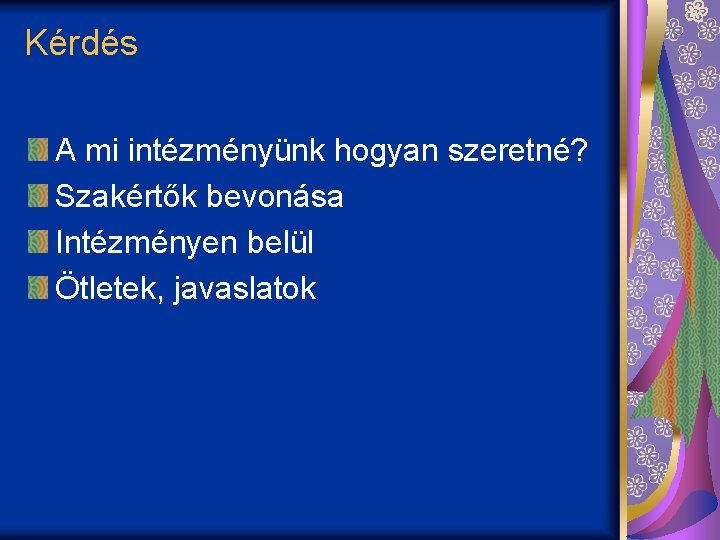 Kérdés

A mi intézményünk hogyan szeretné?
Szakértők bevonása
Intézményen belül
Ötletek, javaslatok